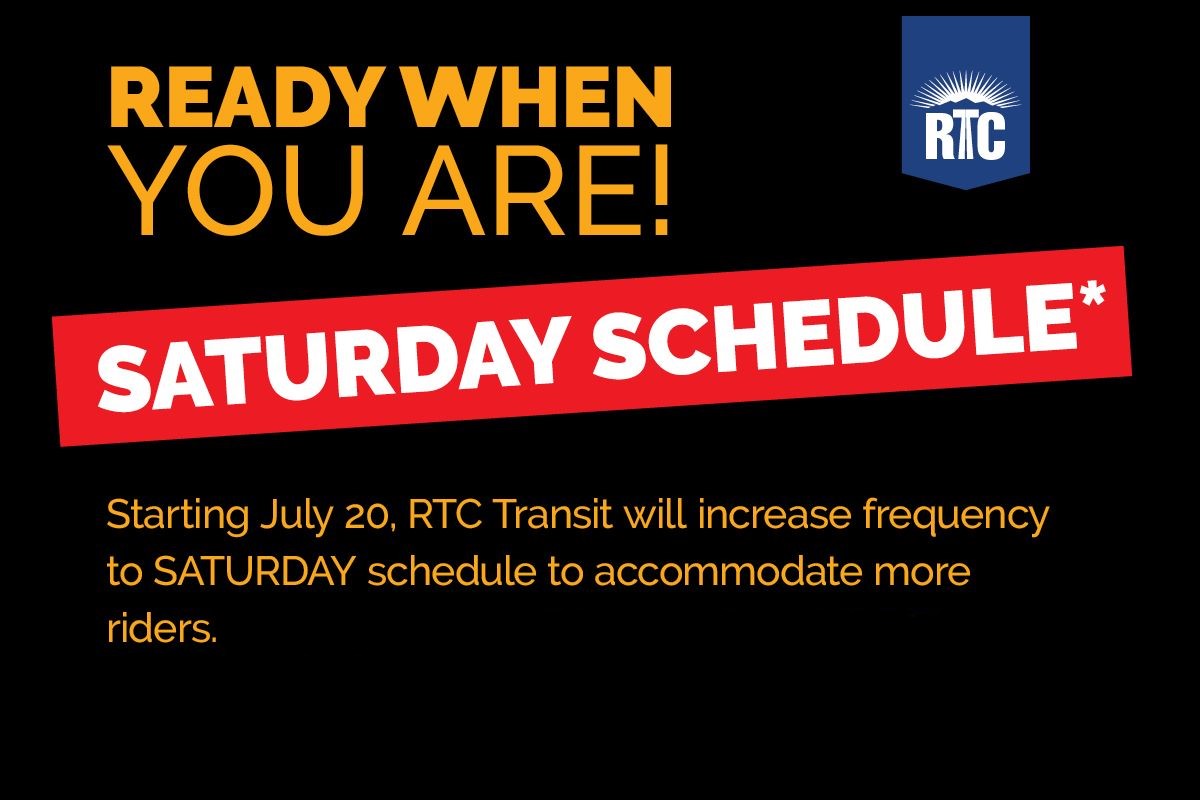 READY WHEN YOU ARE!

RTC

SATURDAY SCHEDULE*

Starting July 20, RTC Transit will increase frequency to SATURDAY schedule to accommodate more riders.